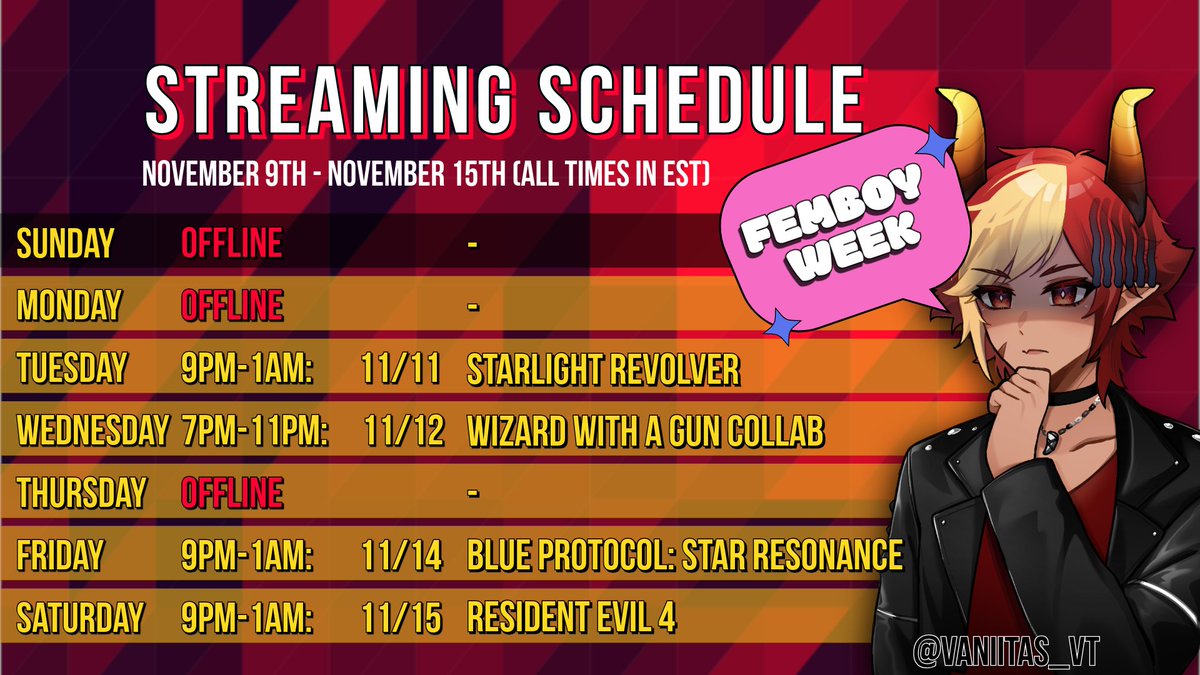 STREAMING SCHEDULE

NOVEMBER 9TH - NOVEMBER 15TH (ALL TIMES IN EST)

FEMBOY WEEK

| | | | |
|---|---|---|---|
| SUNDAY | OFFLINE | | - |
| MONDAY | OFFLINE | | - |
| TUESDAY | 9PM-1AM: | 11/11 | STARLIGHT REVOLVER |
| WEDNESDAY | 7PM-11PM: | 11/12 | WIZARD WITH A GUN COLLAB |
| THURSDAY | OFFLINE | | - |
| FRIDAY | 9PM-1AM: | 11/14 | BLUE PROTOCOL: STAR RESONANCE |
| SATURDAY | 9PM-1AM: | 11/15 | RESIDENT EVIL 4 |

@VANIITAS_VT